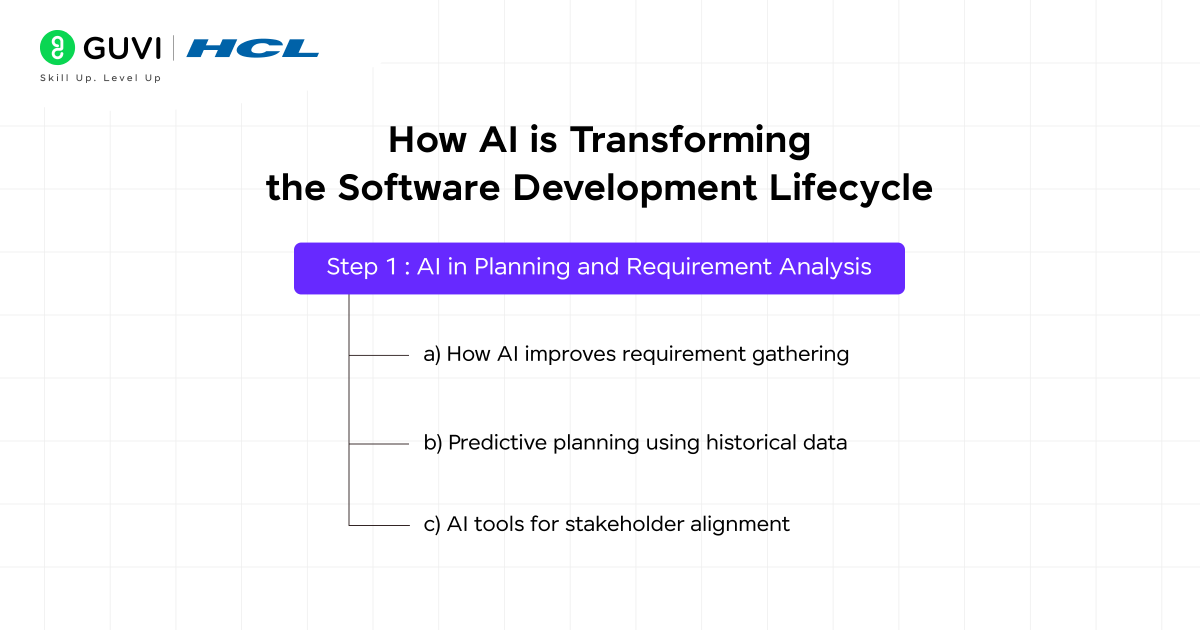 GUVI | HCL
Skill Up. Level Up

How AI is Transforming the Software Development Lifecycle

Step 1 : AI in Planning and Requirement Analysis

a) How AI improves requirement gathering

b) Predictive planning using historical data

c) AI tools for stakeholder alignment